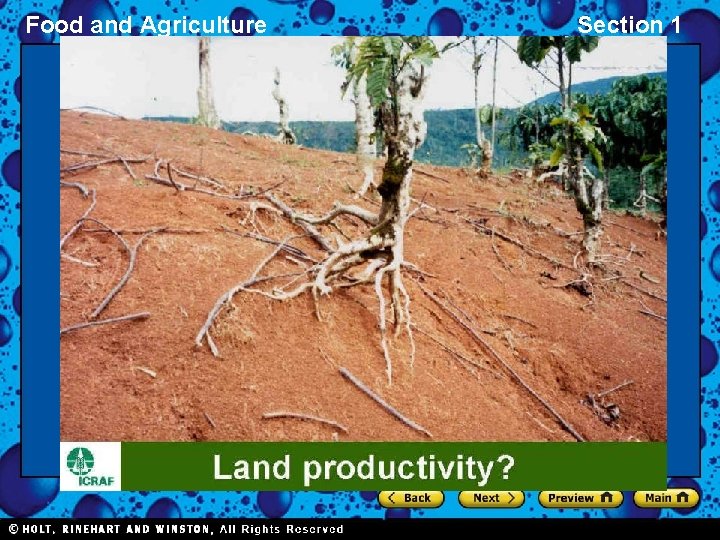 Food and Agriculture

Section 1

ICRAF

Land productivity?

Back

Next

Preview

Main

© HOLT, RINEHART AND WINSTON, All Rights Reserved